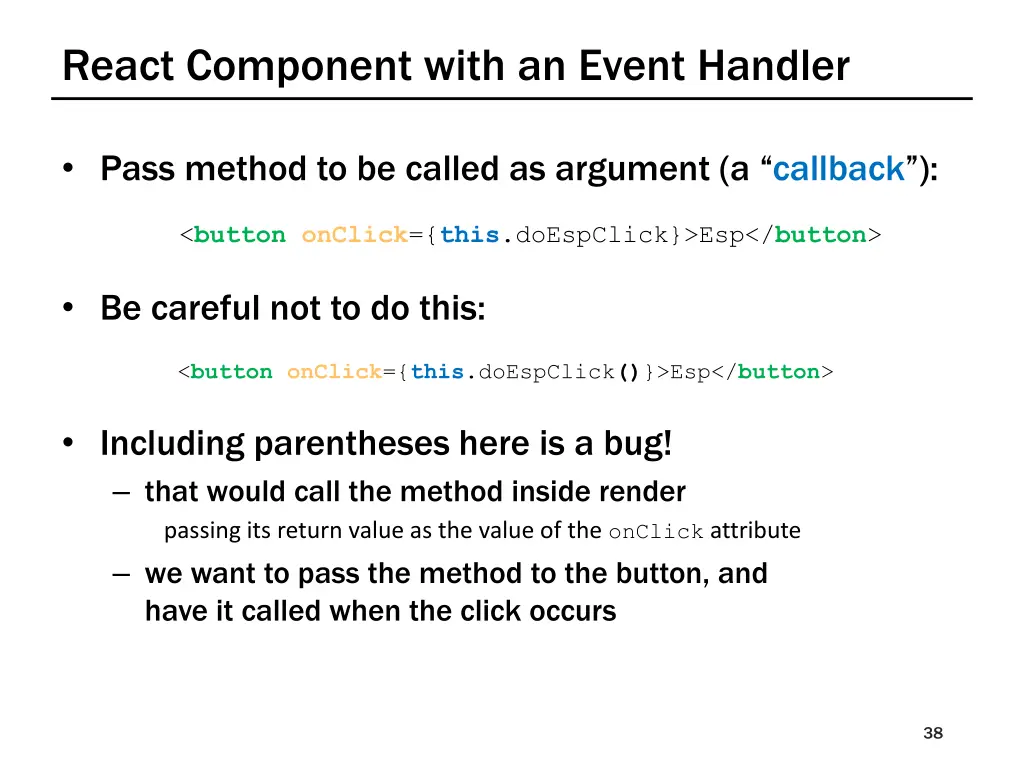 React Component with an Event Handler

• Pass method to be called as argument (a “callback”):

<button onClick={this.doEspClick}>Esp</button>

• Be careful not to do this:

<button onClick={this.doEspClick()}>Esp</button>

• Including parentheses here is a bug!
– that would call the method inside render
passing its return value as the value of the onClick attribute
– we want to pass the method to the button, and have it called when the click occurs

38